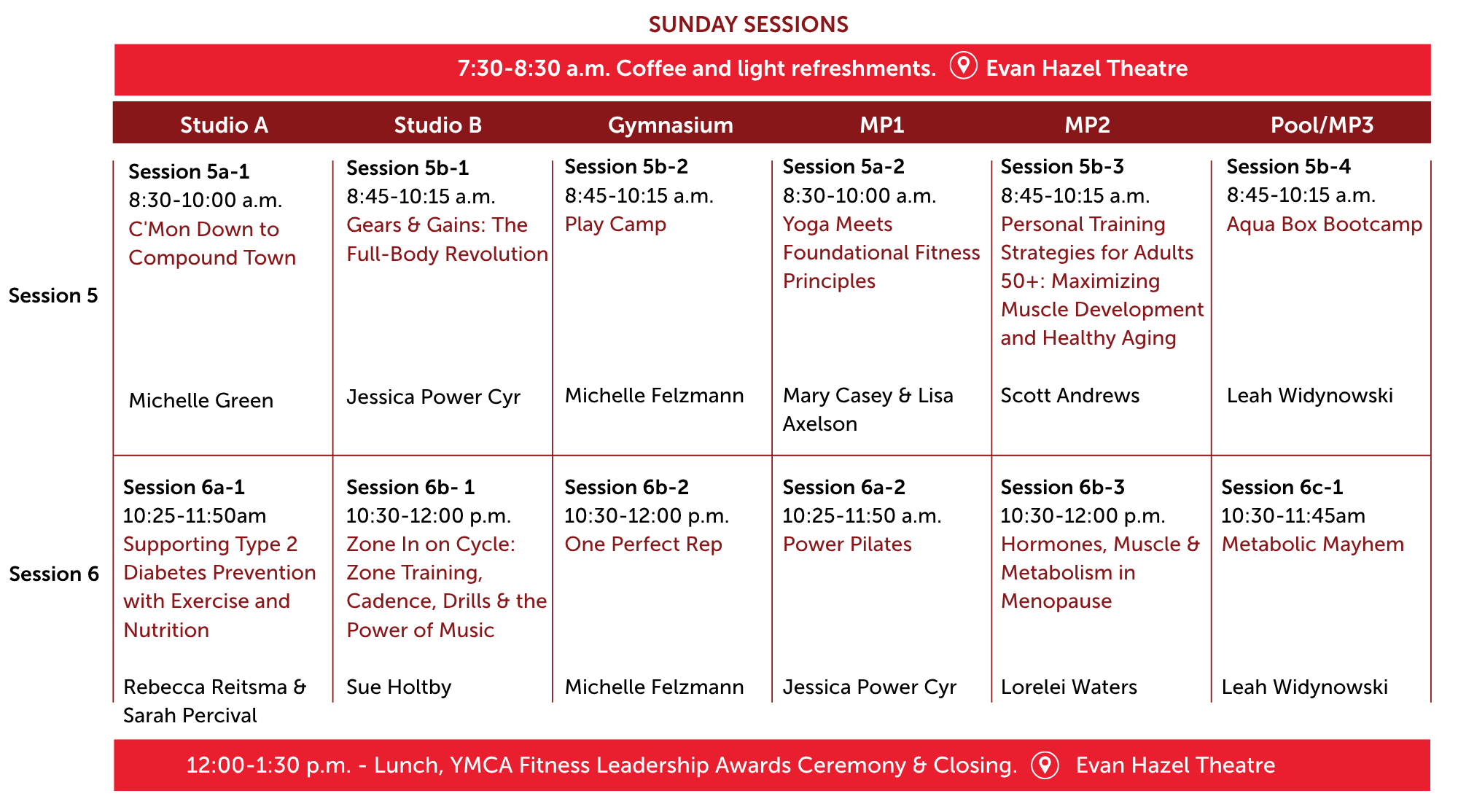 SUNDAY SESSIONS

7:30-8:30 a.m. Coffee and light refreshments. Evan Hazel Theatre

| | Studio A | Studio B | Gymnasium | MP1 | MP2 | Pool/MP3 |
|---|---|---|---|---|---|---|
| Session 5 | Session 5a-1 8:30-10:00 a.m. C'Mon Down to Compound Town Michelle Green | Session 5b-1 8:45-10:15 a.m. Gears & Gains: The Full-Body Revolution Jessica Power Cyr | Session 5b-2 8:45-10:15 a.m. Play Camp Michelle Felzmann | Session 5a-2 8:30-10:00 a.m. Yoga Meets Foundational Fitness Principles Mary Casey & Lisa Axelson | Session 5b-3 8:45-10:15 a.m. Personal Training Strategies for Adults 50+: Maximizing Muscle Development and Healthy Aging Scott Andrews | Session 5b-4 8:45-10:15 a.m. Aqua Box Bootcamp Leah Widynowski |
| Session 6 | Session 6a-1 10:25-11:50am Supporting Type 2 Diabetes Prevention with Exercise and Nutrition Rebecca Reitsma & Sarah Percival | Session 6b- 1 10:30-12:00 p.m. Zone In on Cycle: Zone Training, Cadence, Drills & the Power of Music Sue Holtby | Session 6b-2 10:30-12:00 p.m. One Perfect Rep Michelle Felzmann | Session 6a-2 10:25-11:50 a.m. Power Pilates Jessica Power Cyr | Session 6b-3 10:30-12:00 p.m. Hormones, Muscle & Metabolism in Menopause Lorelei Waters | Session 6c-1 10:30-11:45am Metabolic Mayhem Leah Widynowski |

12:00-1:30 p.m. - Lunch, YMCA Fitness Leadership Awards Ceremony & Closing. Evan Hazel Theatre